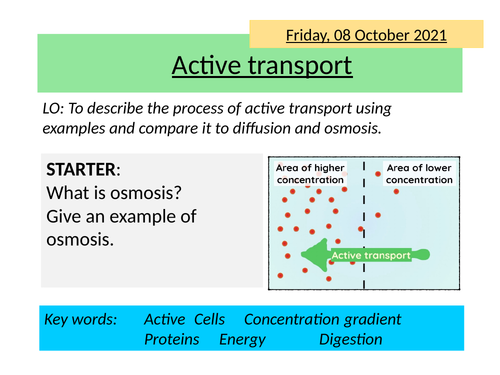 Friday, 08 October 2021

Active transport

LO: To describe the process of active transport using examples and compare it to diffusion and osmosis.

STARTER:
What is osmosis?
Give an example of osmosis.

Area of higher concentration

Area of lower concentration

Active transport

Key words: Active Cells Concentration gradient
Proteins Energy Digestion